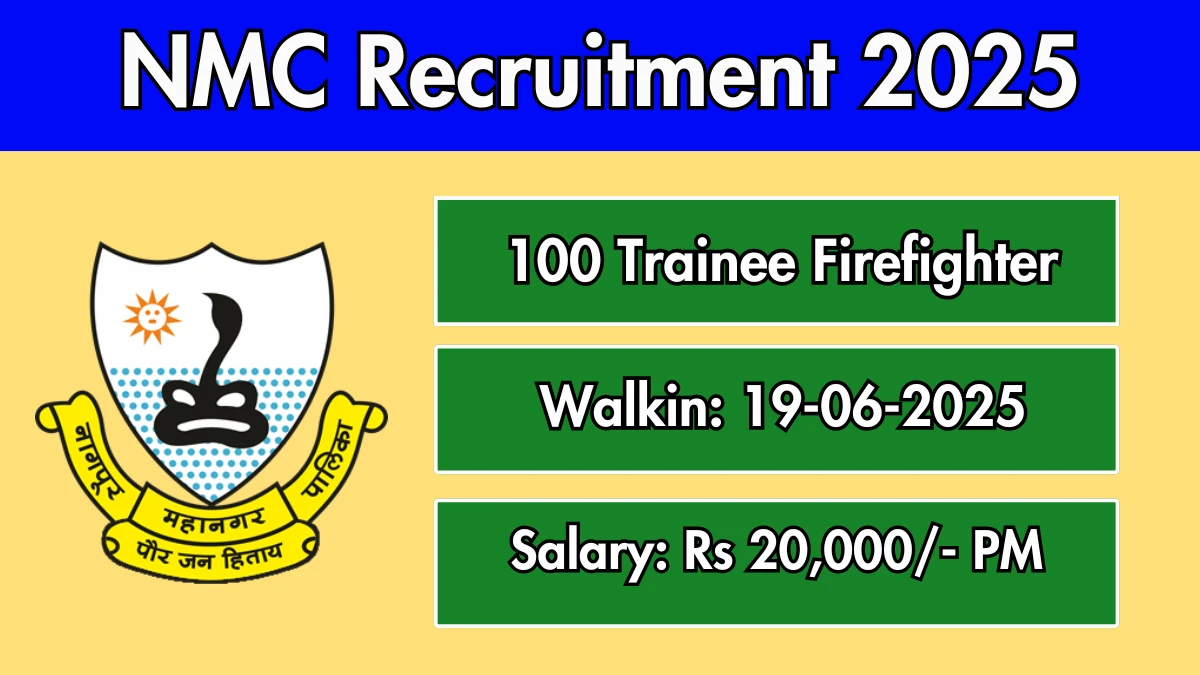 NMC Recruitment 2025

नागपूर महानगर पालिका
पौर जन हिताय

100 Trainee Firefighter

Walkin: 19-06-2025

Salary: Rs 20,000/- PM